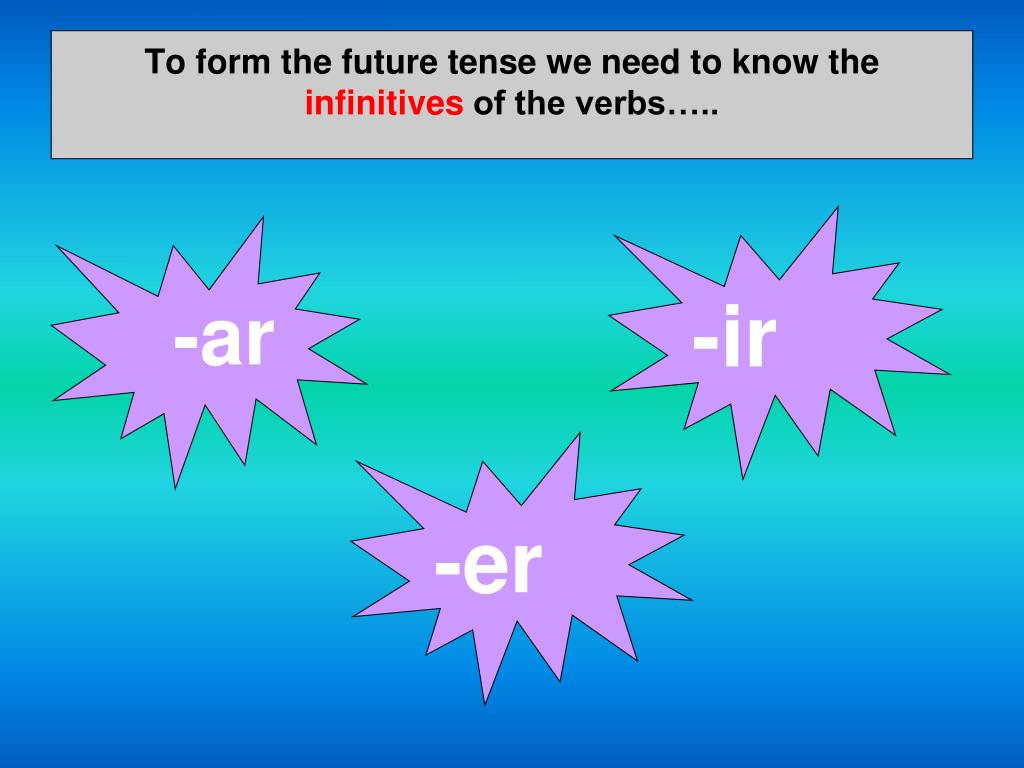 To form the future tense we need to know the infinitives of the verbs…..

-ar

-ir

-er